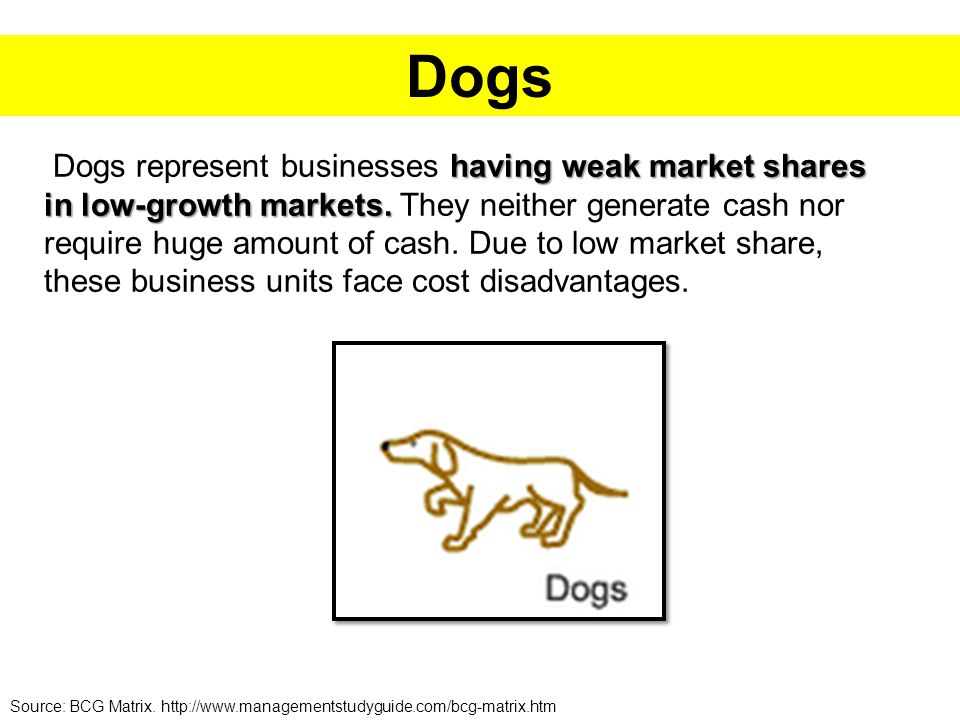 Dogs

Dogs represent businesses having weak market shares in low-growth markets. They neither generate cash nor require huge amount of cash. Due to low market share, these business units face cost disadvantages.

Dogs

Source: BCG Matrix. http://www.managementstudyguide.com/bcg-matrix.htm